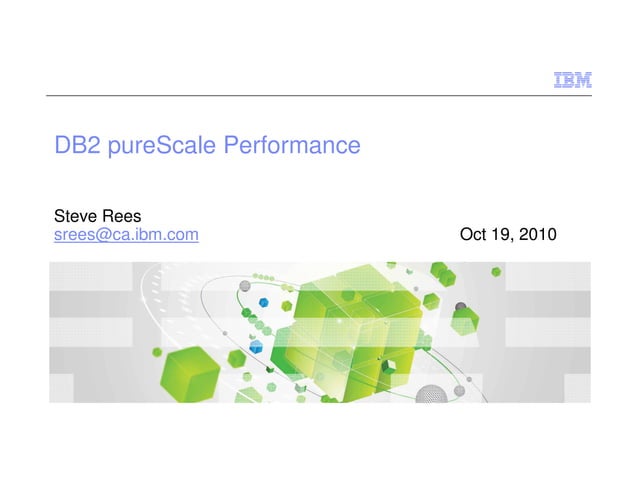 IBM

DB2 pureScale Performance

Steve Rees
srees@ca.ibm.com

Oct 19, 2010